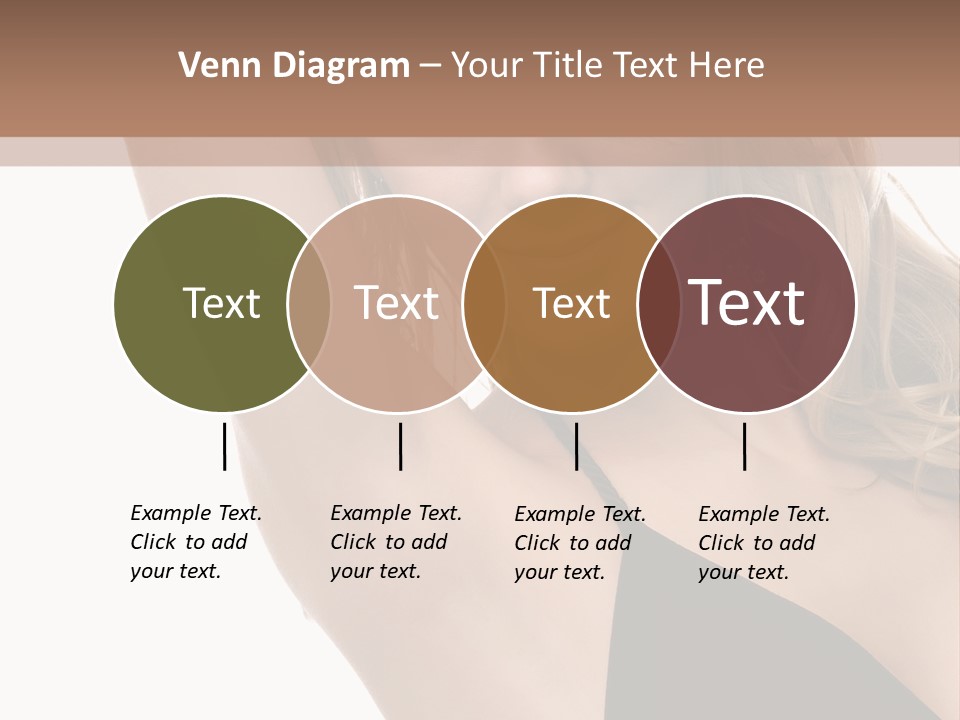 Venn Diagram – Your Title Text Here

Text

Text

Text

Text

Example Text. Click to add your text.

Example Text. Click to add your text.

Example Text. Click to add your text.

Example Text. Click to add your text.